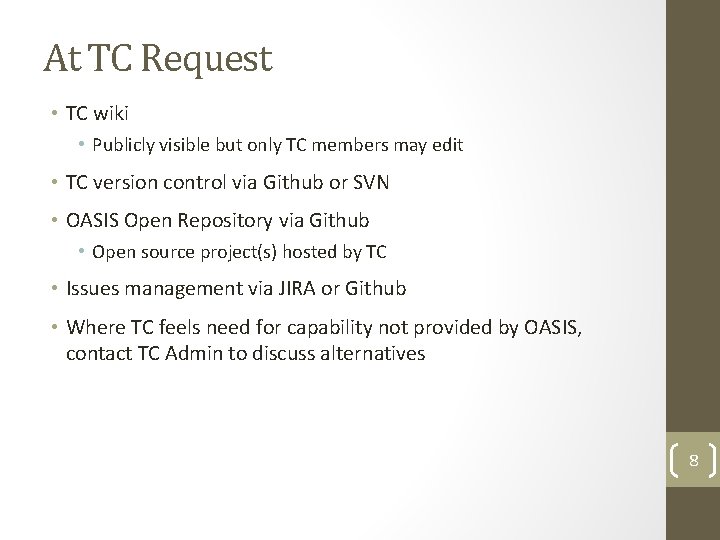 At TC Request

• TC wiki
  • Publicly visible but only TC members may edit
• TC version control via Github or SVN
• OASIS Open Repository via Github
  • Open source project(s) hosted by TC
• Issues management via JIRA or Github
• Where TC feels need for capability not provided by OASIS, contact TC Admin to discuss alternatives

8